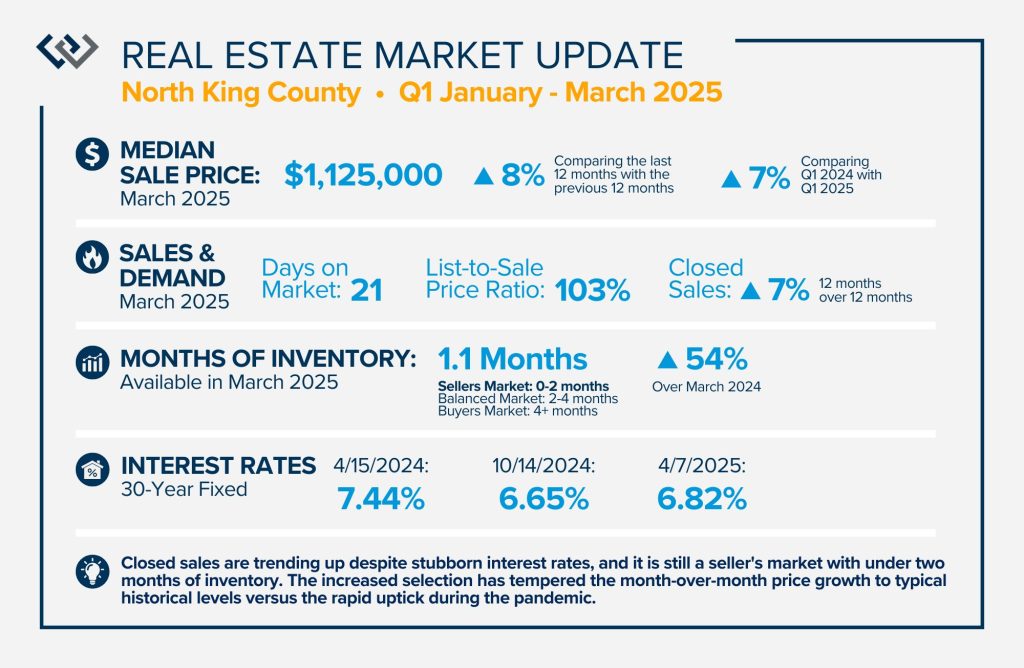 REAL ESTATE MARKET UPDATE
North King County • Q1 January - March 2025

MEDIAN SALE PRICE:
March 2025
$1,125,000
▲ 8% Comparing the last 12 months with the previous 12 months
▲ 7% Comparing Q1 2024 with Q1 2025

SALES & DEMAND
March 2025
Days on Market: 21
List-to-Sale Price Ratio: 103%
Closed Sales: ▲ 7% 12 months over 12 months

MONTHS OF INVENTORY:
Available in March 2025
1.1 Months
Sellers Market: 0-2 months
Balanced Market: 2-4 months
Buyers Market: 4+ months
▲ 54%
Over March 2024

INTEREST RATES
30-Year Fixed
4/15/2024: 7.44%
10/14/2024: 6.65%
4/7/2025: 6.82%

Closed sales are trending up despite stubborn interest rates, and it is still a seller's market with under two months of inventory. The increased selection has tempered the month-over-month price growth to typical historical levels versus the rapid uptick during the pandemic.